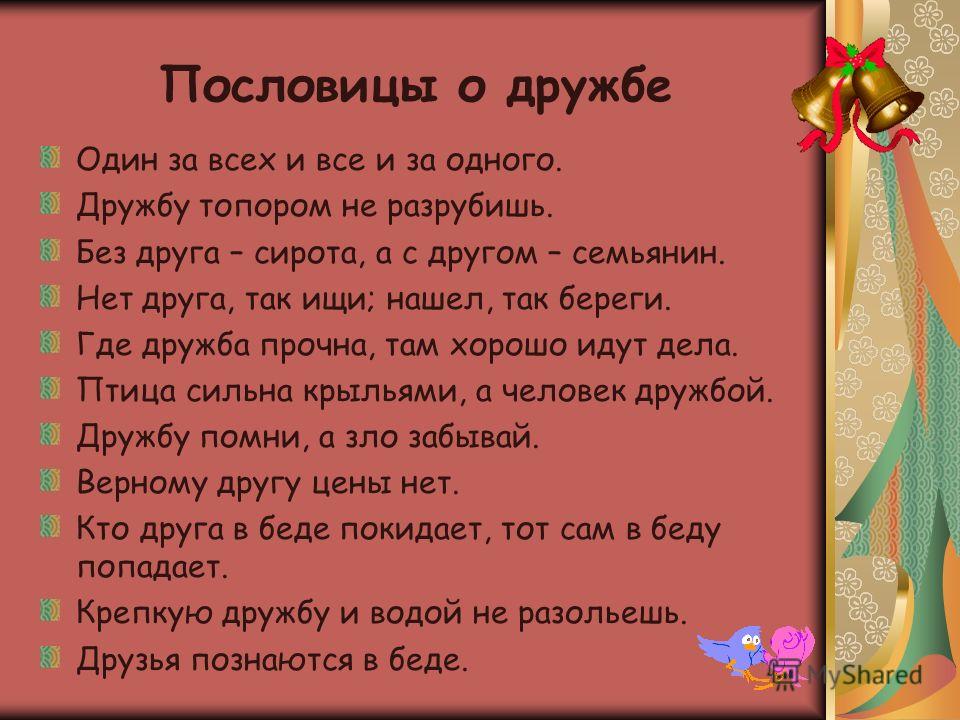 Пословицы о дружбе

Один за всех и все и за одного.

Дружбу топором не разрубишь.

Без друга – сирота, а с другом – семьянин.

Нет друга, так ищи; нашел, так береги.

Где дружба прочна, там хорошо идут дела.

Птица сильна крыльями, а человек дружбой.

Дружбу помни, а зло забывай.

Верному другу цены нет.

Кто друга в беде покидает, тот сам в беду попадает.

Крепкую дружбу и водой не разольешь.

Друзья познаются в беде.

MyShared